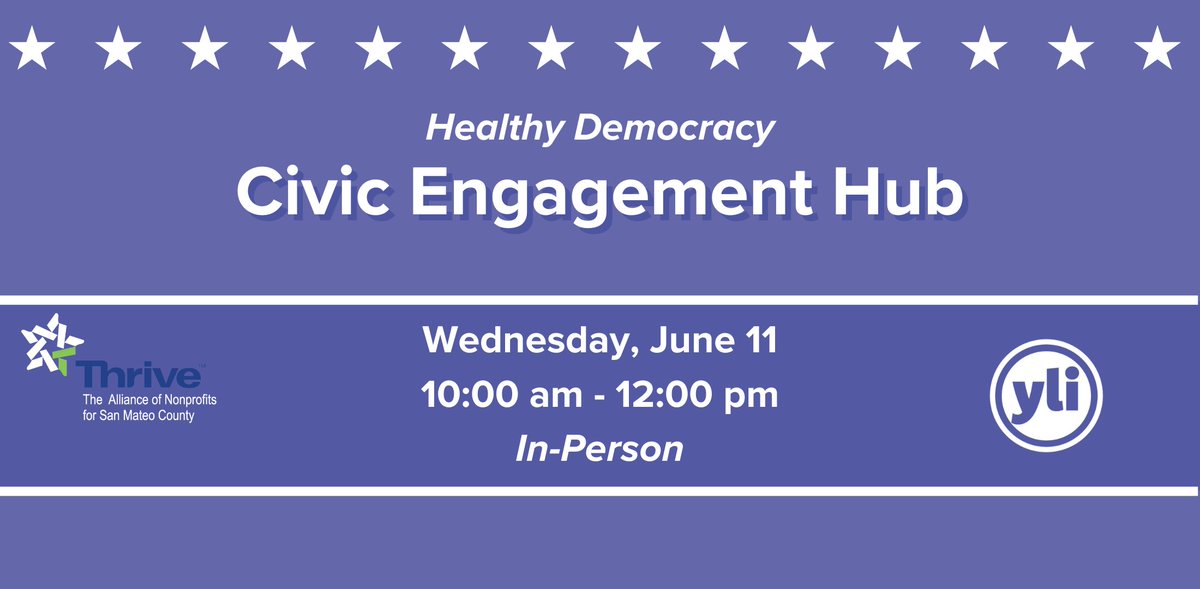 Healthy Democracy

Civic Engagement Hub

Thrive™
The Alliance of Nonprofits for San Mateo County

Wednesday, June 11
10:00 am - 12:00 pm
In-Person

yli